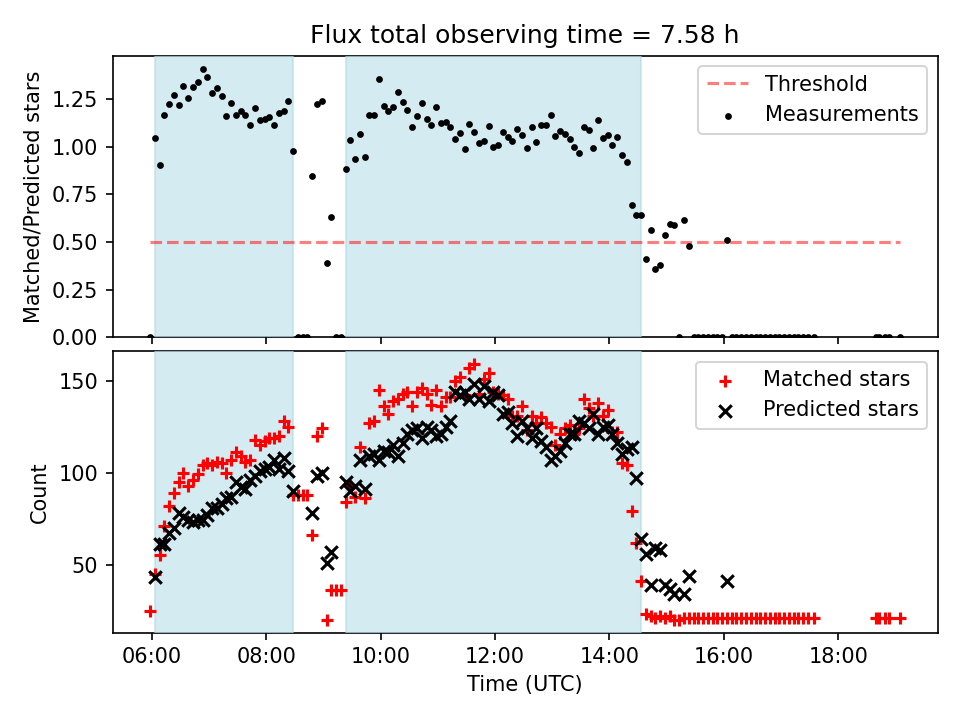 Flux total observing time = 7.58 h

Matched/Predicted stars

1.25
1.00
0.75
0.50
0.25
0.00

Threshold
Measurements

Count

150
100
50

Matched stars
Predicted stars

06:00
08:00
10:00
12:00
14:00
16:00
18:00

Time (UTC)